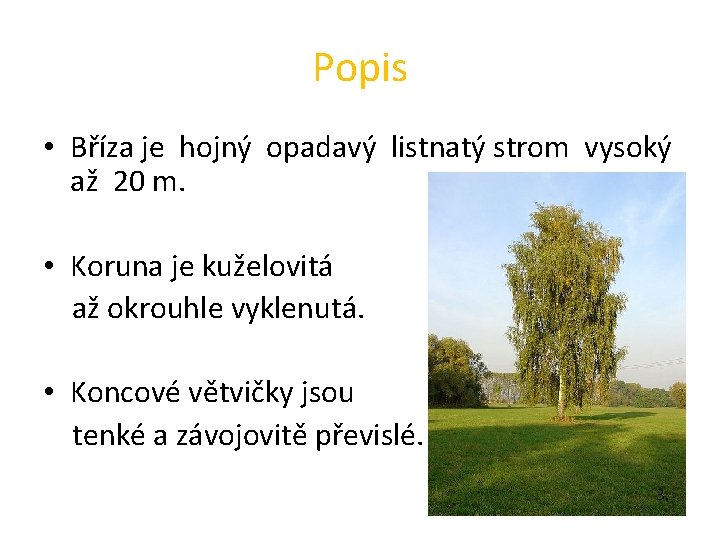 Popis

• Bříza je hojný opadavý listnatý strom vysoký až 20 m.

• Koruna je kuželovitá až okrouhle vyklenutá.

• Koncové větvičky jsou tenké a závojovitě převislé.

3